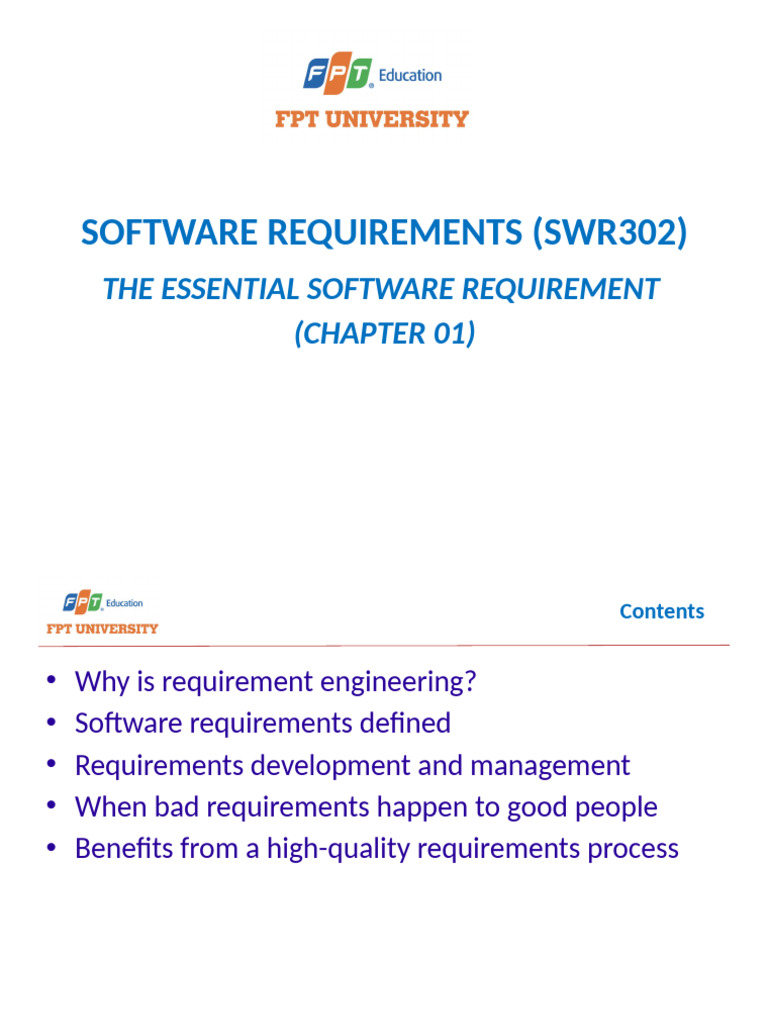 FPT Education
FPT UNIVERSITY

SOFTWARE REQUIREMENTS (SWR302)

THE ESSENTIAL SOFTWARE REQUIREMENT (CHAPTER 01)

FPT Education
FPT UNIVERSITY

Contents

• Why is requirement engineering?
• Software requirements defined
• Requirements development and management
• When bad requirements happen to good people
• Benefits from a high-quality requirements process